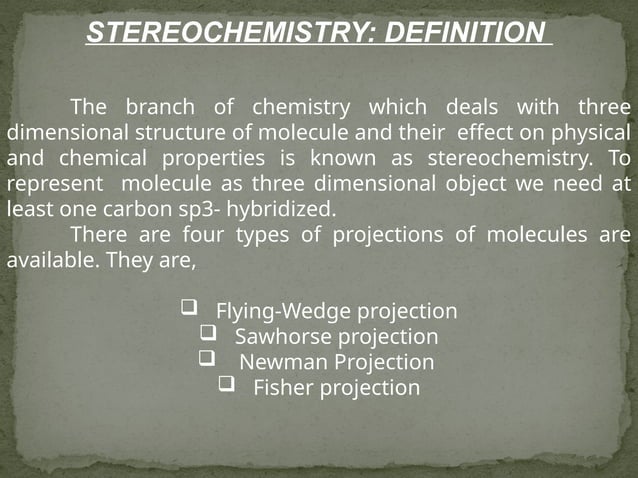 STEREOCHEMISTRY: DEFINITION

The branch of chemistry which deals with three dimensional structure of molecule and their effect on physical and chemical properties is known as stereochemistry. To represent molecule as three dimensional object we need at least one carbon sp3- hybridized.

There are four types of projections of molecules are available. They are,

❑ Flying-Wedge projection
❑ Sawhorse projection
❑ Newman Projection
❑ Fisher projection